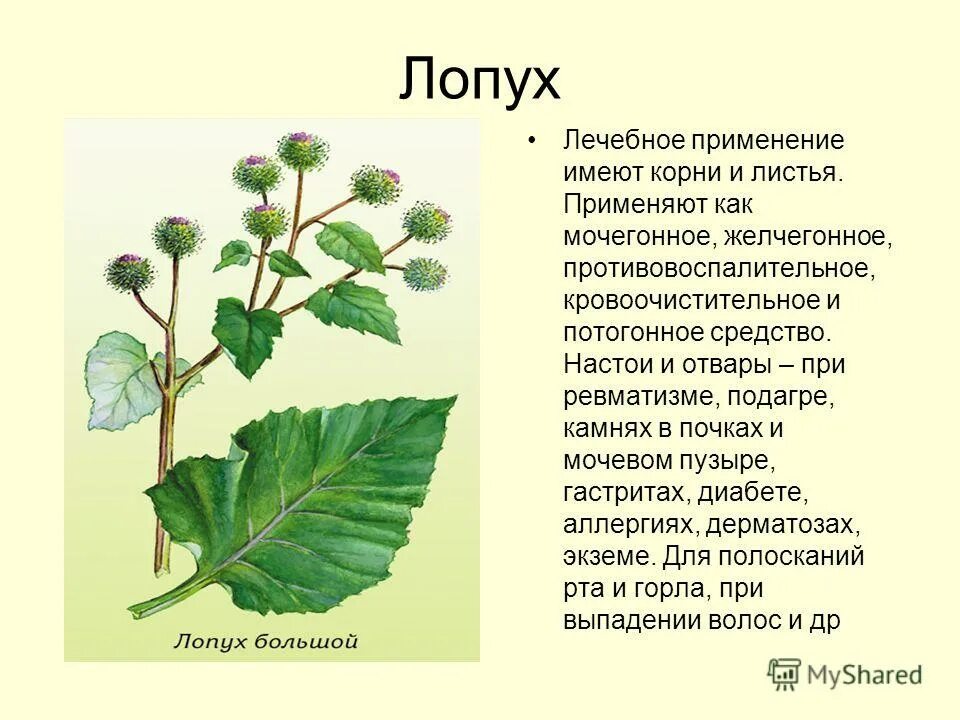 Лопух

Лопух большой

• Лечебное применение имеют корни и листья. Применяют как мочегонное, желчегонное, противовоспалительное, кровоочистительное и потогонное средство. Настои и отвары – при ревматизме, подагре, камнях в почках и мочевом пузыре, гастритах, диабете, аллергиях, дерматозах, экземе. Для полосканий рта и горла, при выпадении волос и др

MyShared